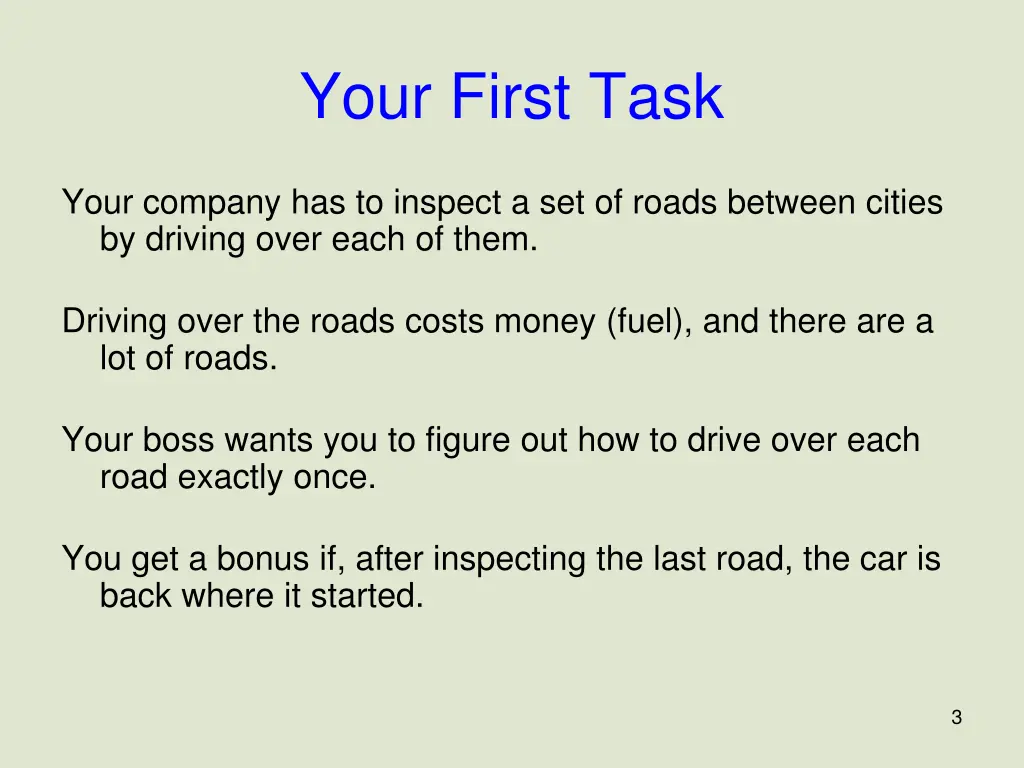 Your First Task

Your company has to inspect a set of roads between cities by driving over each of them.

Driving over the roads costs money (fuel), and there are a lot of roads.

Your boss wants you to figure out how to drive over each road exactly once.

You get a bonus if, after inspecting the last road, the car is back where it started.

3